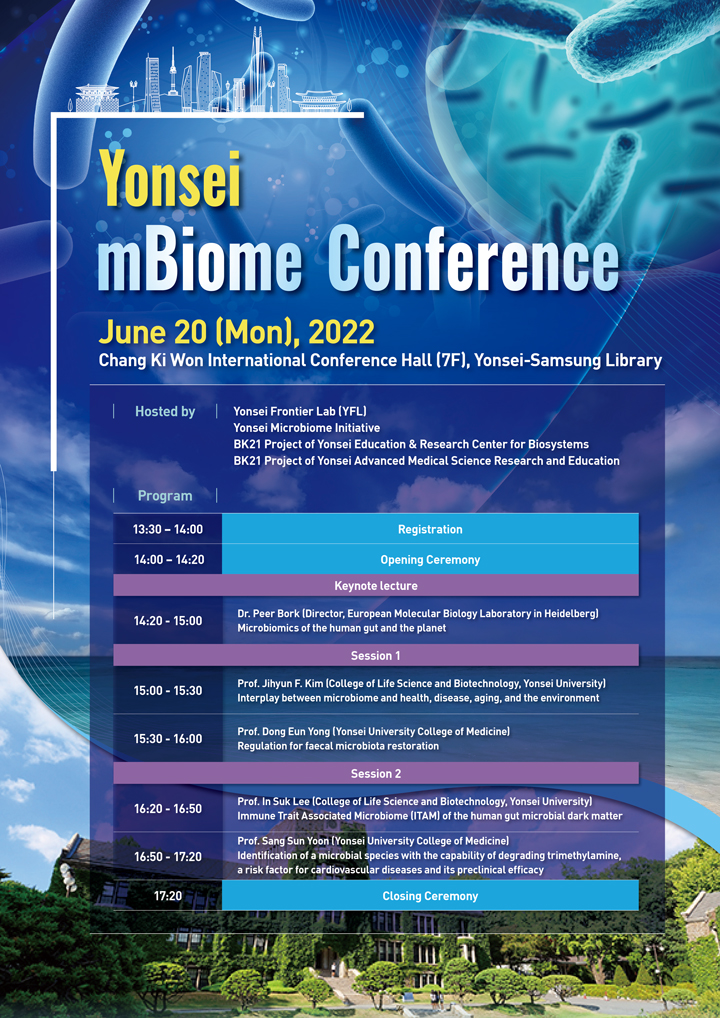 Yonsei
mBiome Conference

June 20 (Mon), 2022
Chang Ki Won International Conference Hall (7F), Yonsei-Samsung Library

Hosted by

Yonsei Frontier Lab (YFL)
Yonsei Microbiome Initiative
BK21 Project of Yonsei Education & Research Center for Biosystems
BK21 Project of Yonsei Advanced Medical Science Research and Education

Program

| | |
|---|---|
| 13:30 – 14:00 | Registration |
| 14:00 – 14:20 | Opening Ceremony |
| Keynote lecture | |
| 14:20 - 15:00 | Dr. Peer Bork (Director, European Molecular Biology Laboratory in Heidelberg) Microbiomics of the human gut and the planet |
| Session 1 | |
| 15:00 - 15:30 | Prof. Jihyun F. Kim (College of Life Science and Biotechnology, Yonsei University) Interplay between microbiome and health, disease, aging, and the environment |
| 15:30 - 16:00 | Prof. Dong Eun Yong (Yonsei University College of Medicine) Regulation for faecal microbiota restoration |
| Session 2 | |
| 16:20 - 16:50 | Prof. In Suk Lee (College of Life Science and Biotechnology, Yonsei University) Immune Trait Associated Microbiome (ITAM) of the human gut microbial dark matter |
| 16:50 - 17:20 | Prof. Sang Sun Yoon (Yonsei University College of Medicine) Identification of a microbial species with the capability of degrading trimethylamine, a risk factor for cardiovascular diseases and its preclinical efficacy |
| 17:20 | Closing Ceremony |